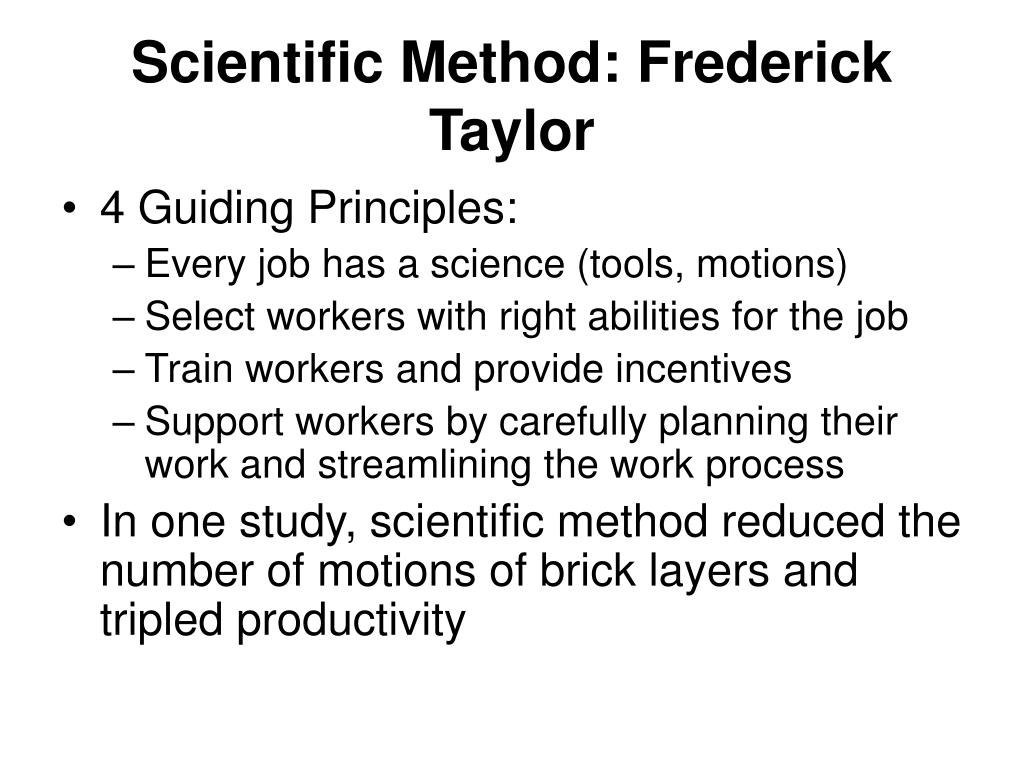 Scientific Method: Frederick Taylor

• 4 Guiding Principles:
– Every job has a science (tools, motions)
– Select workers with right abilities for the job
– Train workers and provide incentives
– Support workers by carefully planning their work and streamlining the work process
• In one study, scientific method reduced the number of motions of brick layers and tripled productivity